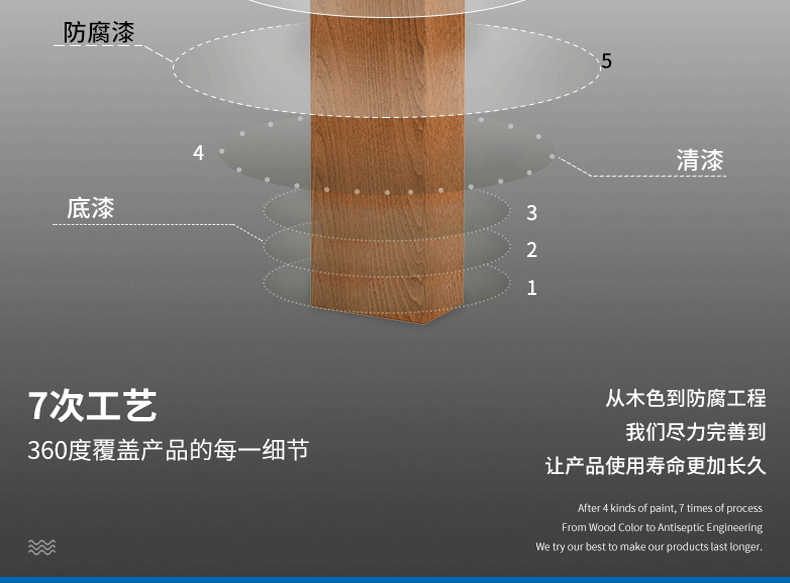 防腐漆

5

4

清漆

底漆

3

2

1

7次工艺

360度覆盖产品的每一细节

从木色到防腐工程
我们尽力完善到
让产品使用寿命更加长久

After 4 kinds of paint, 7 times of process
From Wood Color to Antiseptic Engineering
We try our best to make our products last longer.